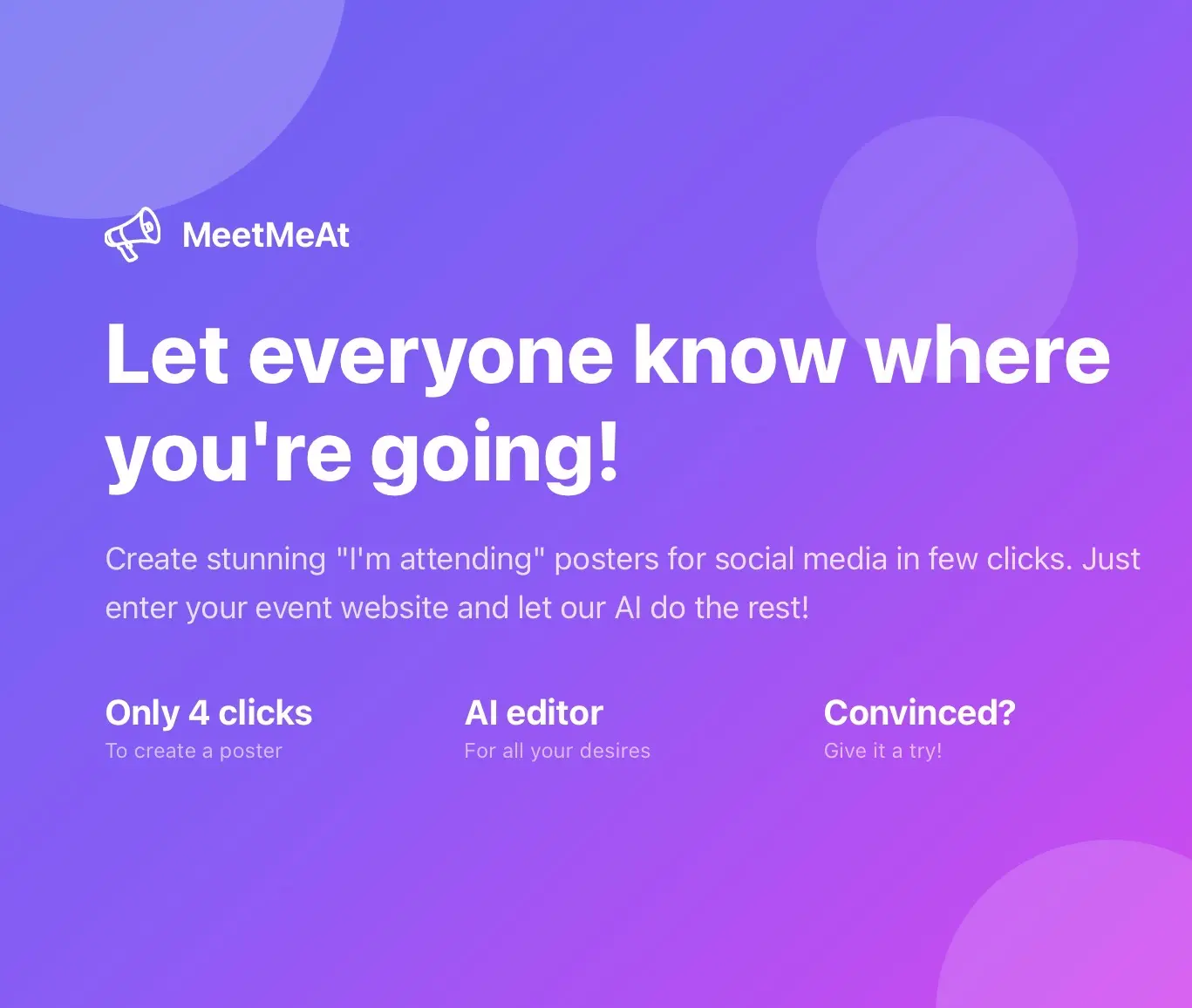 MeetMeAt

Let everyone know where you're going!

Create stunning "I'm attending" posters for social media in few clicks. Just enter your event website and let our AI do the rest!

Only 4 clicks
To create a poster

AI editor
For all your desires

Convinced?
Give it a try!